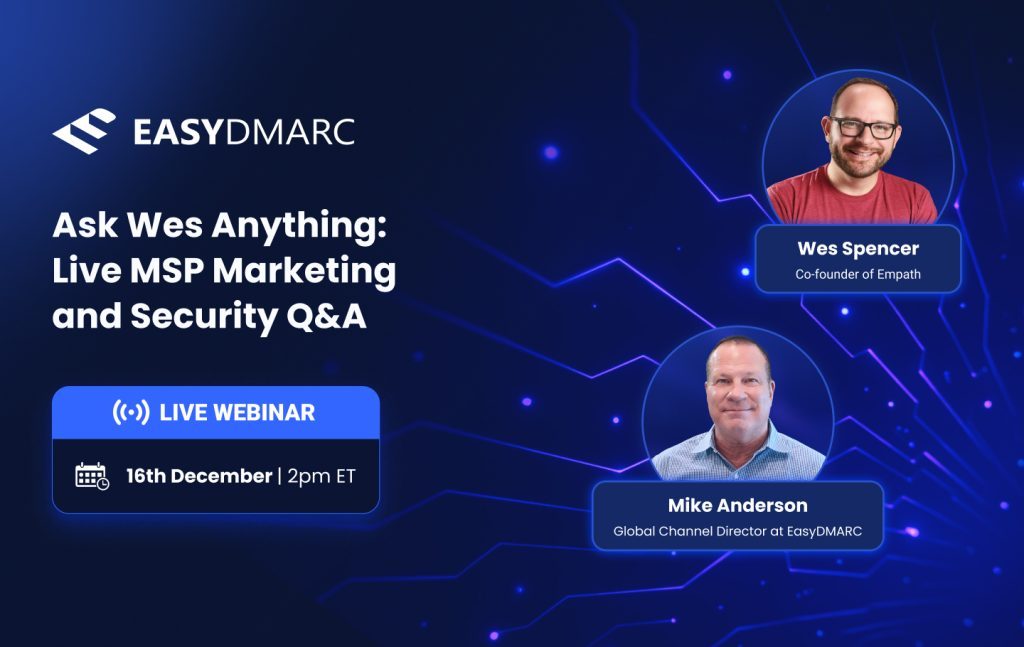 EASYDMARC

Ask Wes Anything: Live MSP Marketing and Security Q&A

LIVE WEBINAR

16th December | 2pm ET

Wes Spencer
Co-founder of Empath

Mike Anderson
Global Channel Director at EasyDMARC